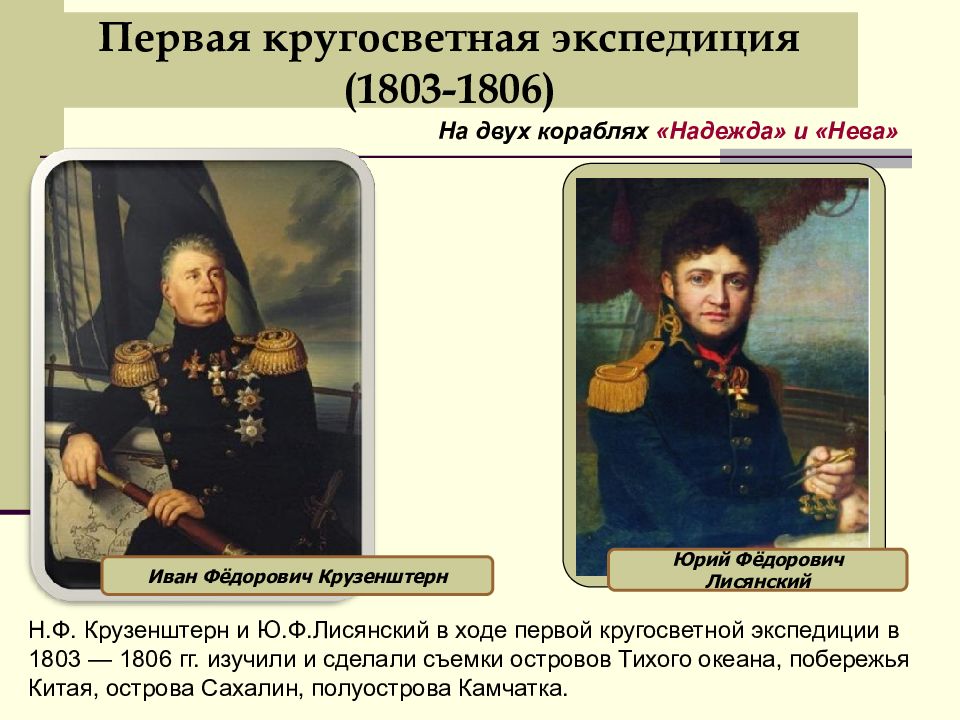 Первая кругосветная экспедиция (1803-1806)

На двух кораблях «Надежда» и «Нева»

Иван Фёдорович Крузенштерн

Юрий Фёдорович Лисянский

Н.Ф. Крузенштерн и Ю.Ф.Лисянский в ходе первой кругосветной экспедиции в 1803 — 1806 гг. изучили и сделали съемки островов Тихого океана, побережья Китая, острова Сахалин, полуострова Камчатка.